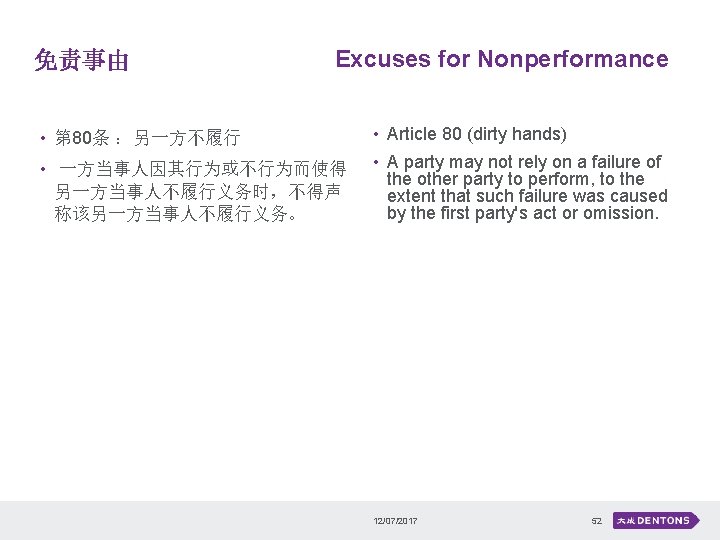 免责事由

Excuses for Nonperformance

• 第80条： 另一方不履行

• 一方当事人因其行为或不行为而使得另一方当事人不履行义务时，不得声称该另一方当事人不履行义务。

• Article 80 (dirty hands)

• A party may not rely on a failure of the other party to perform, to the extent that such failure was caused by the first party's act or omission.

12/07/2017

52

大成 DENTONS